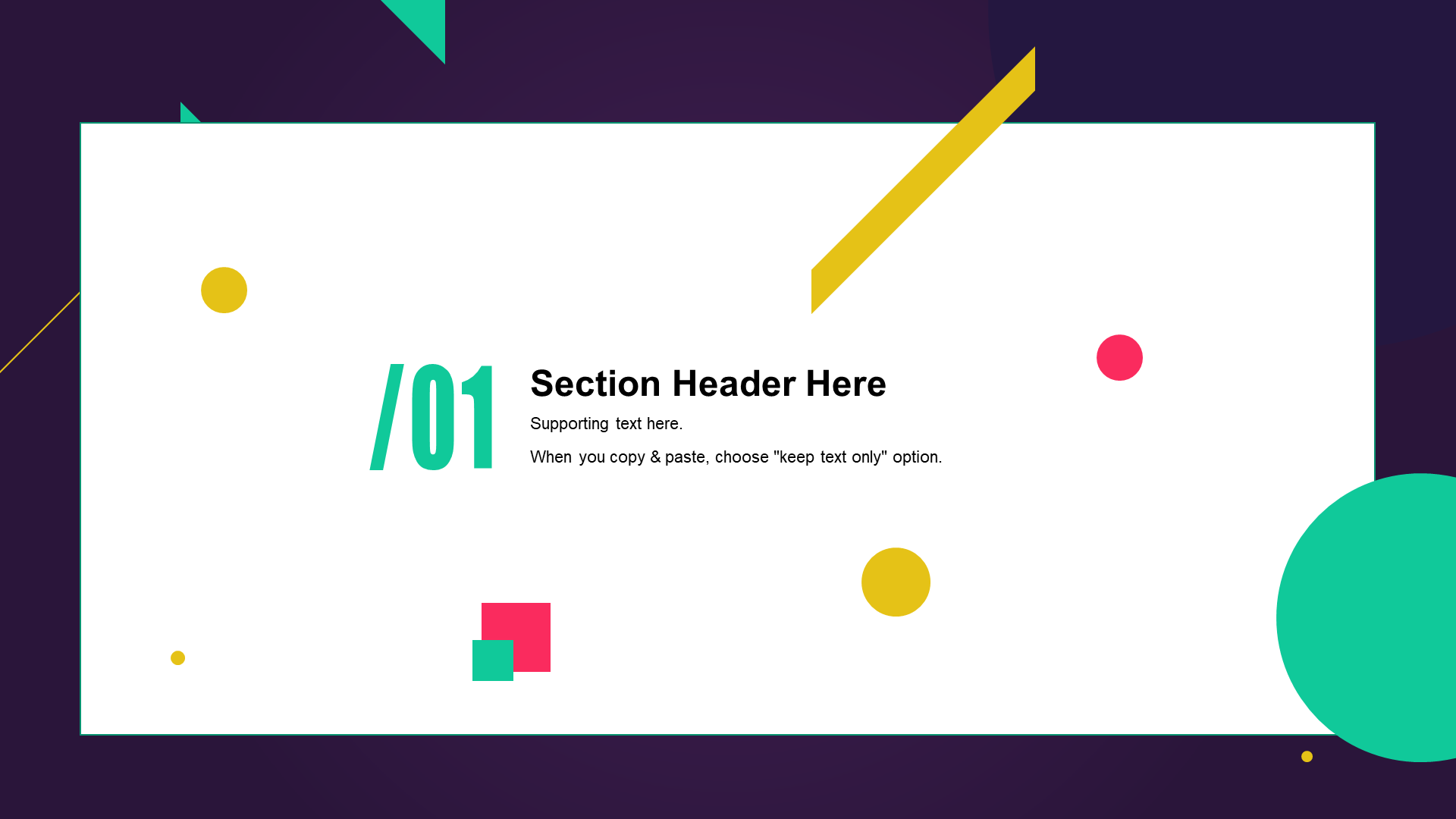 /01

Section Header Here

Supporting text here.

When you copy & paste, choose "keep text only" option.